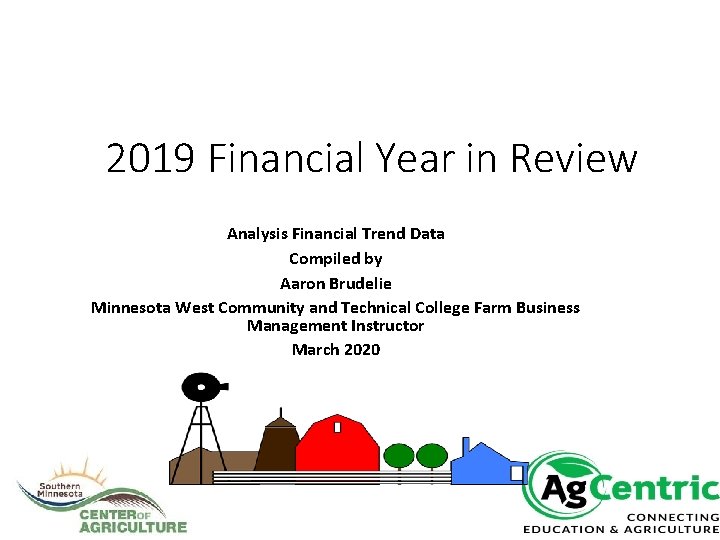 2019 Financial Year in Review

Analysis Financial Trend Data
Compiled by
Aaron Brudelie
Minnesota West Community and Technical College Farm Business Management Instructor
March 2020

Southern Minnesota
CENTER OF AGRICULTURE

AgCentric
CONNECTING
EDUCATION & AGRICULTURE